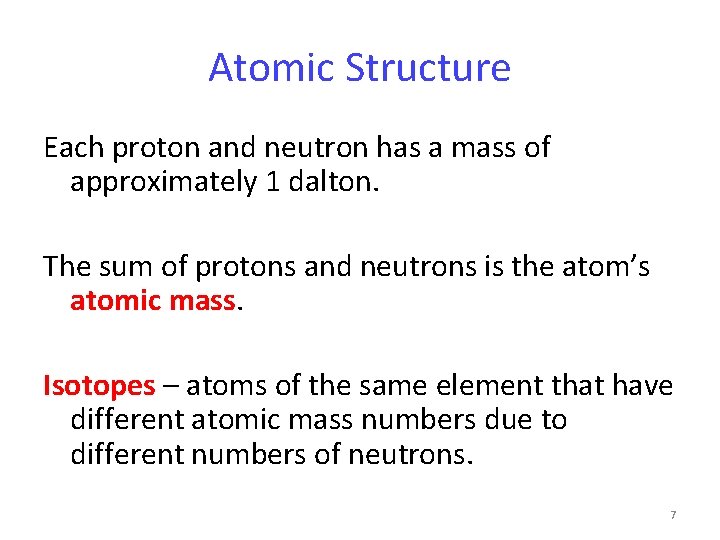 Atomic Structure

Each proton and neutron has a mass of approximately 1 dalton.

The sum of protons and neutrons is the atom’s atomic mass.

Isotopes – atoms of the same element that have different atomic mass numbers due to different numbers of neutrons.

7